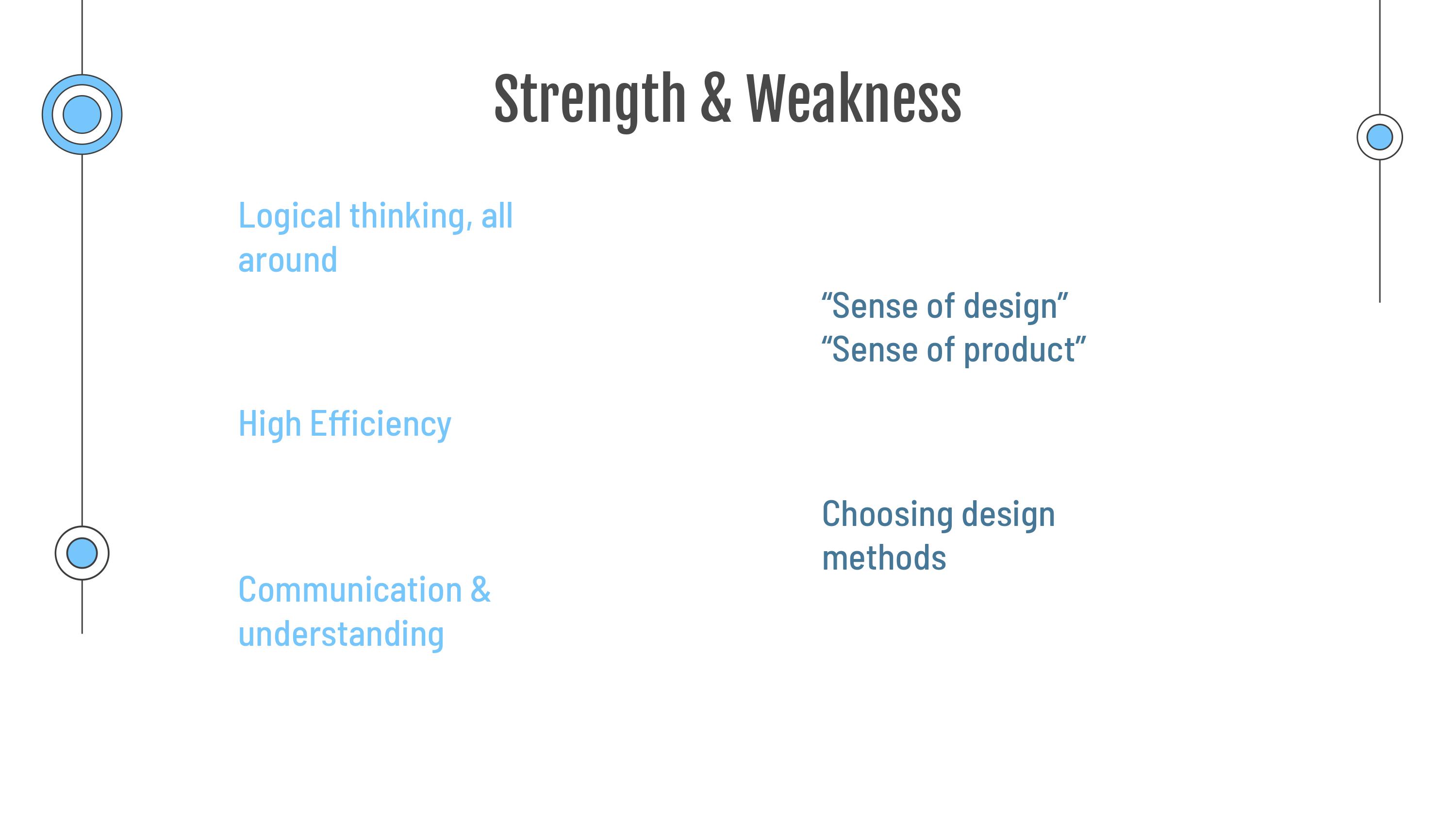 Strength & Weakness

Logical thinking, all around

High Efficiency

Communication & understanding

“Sense of design”
“Sense of product”

Choosing design methods